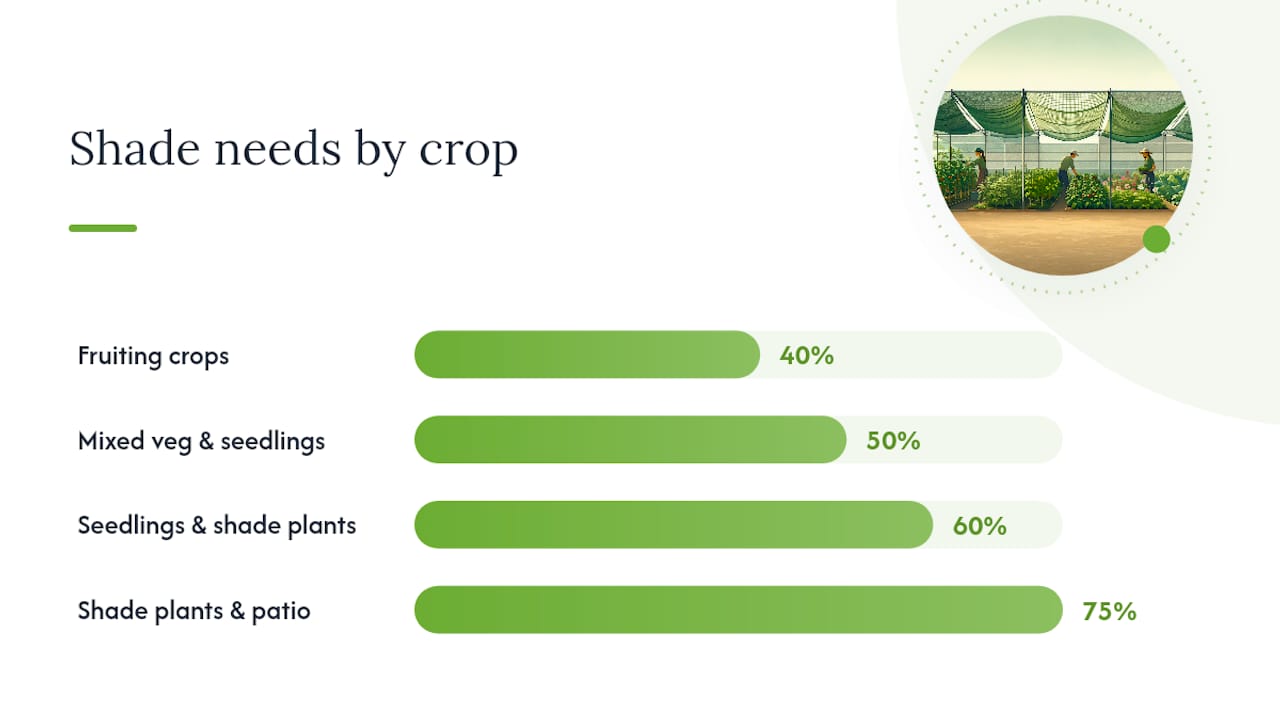 Shade needs by crop

Fruiting crops 40%

Mixed veg & seedlings 50%

Seedlings & shade plants 60%

Shade plants & patio 75%